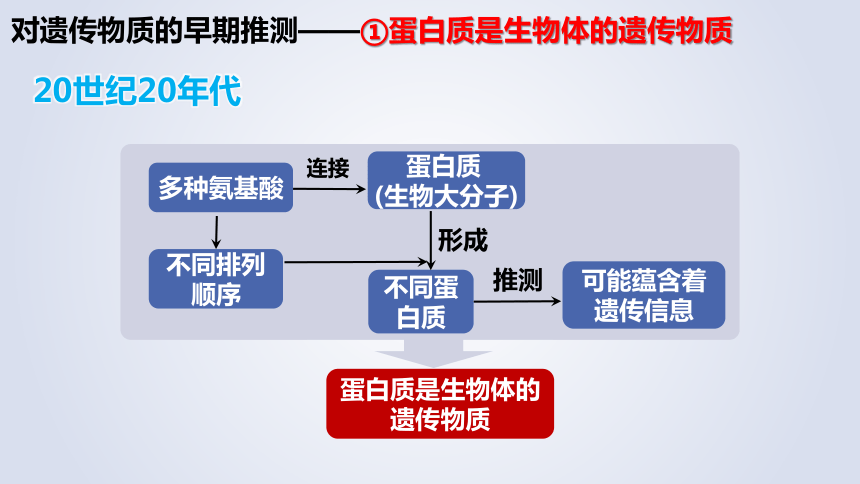 对遗传物质的早期推测——①蛋白质是生物体的遗传物质

20世纪20年代

多种氨基酸

连接

蛋白质
(生物大分子)

形成

不同排列顺序

不同蛋白质

推测

可能蕴含着遗传信息

蛋白质是生物体的遗传物质